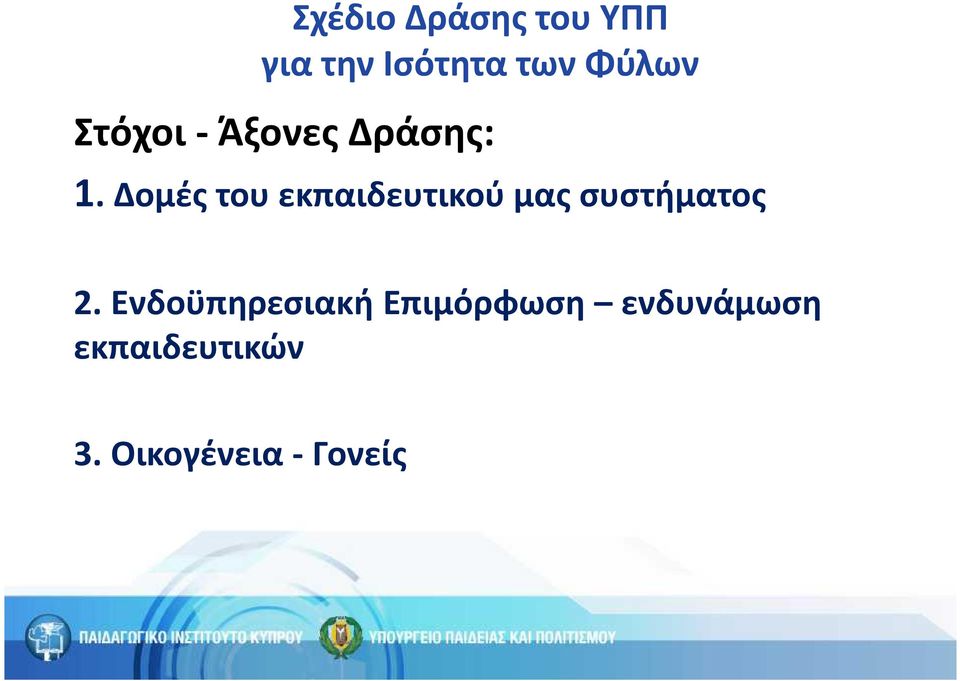 Σχέδιο Δράσης του ΥΠΠ
για την Ισότητα των Φύλων

Στόχοι - Άξονες Δράσης:

1. Δομές του εκπαιδευτικού μας συστήματος

2. Ενδοϋπηρεσιακή Επιμόρφωση – ενδυνάμωση εκπαιδευτικών

3. Οικογένεια - Γονείς

ΠΑΙΔΑΓΩΓΙΚΟ ΙΝΣΤΙΤΟΥΤΟ ΚΥΠΡΟΥ ΥΠΟΥΡΓΕΙΟ ΠΑΙΔΕΙΑΣ ΚΑΙ ΠΟΛΙΤΙΣΜΟΥ